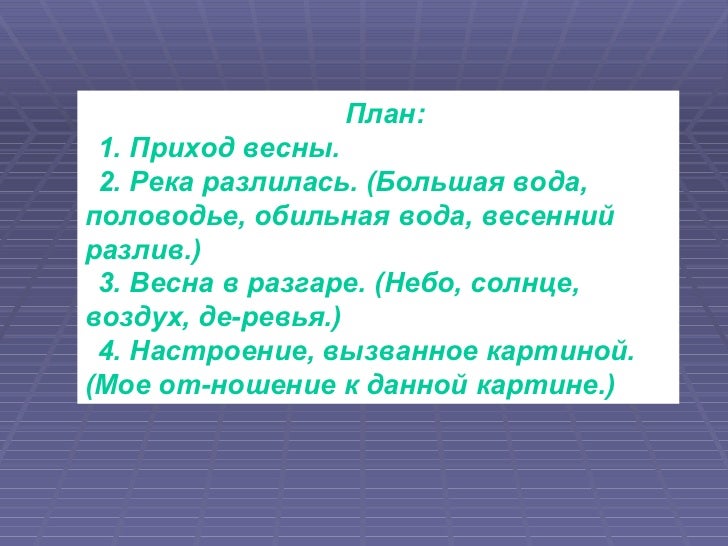 План:
1. Приход весны.
2. Река разлилась. (Большая вода, половодье, обильная вода, весенний разлив.)
3. Весна в разгаре. (Небо, солнце, воздух, де-ревья.)
4. Настроение, вызванное картиной. (Мое от-ношение к данной картине.)